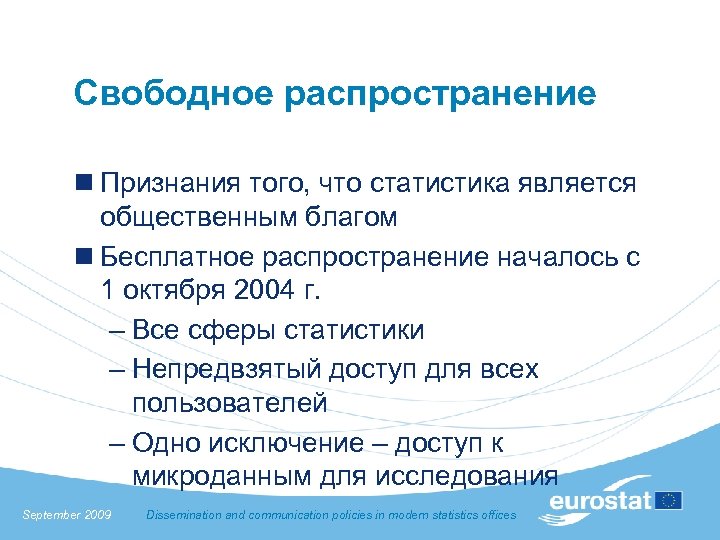 Свободное распространение

■ Признания того, что статистика является общественным благом

■ Бесплатное распространение началось с 1 октября 2004 г.

– Все сферы статистики

– Непредвзятый доступ для всех пользователей

– Одно исключение – доступ к микроданным для исследования

September 2009

Dissemination and communication policies in modern statistics offices

eurostat